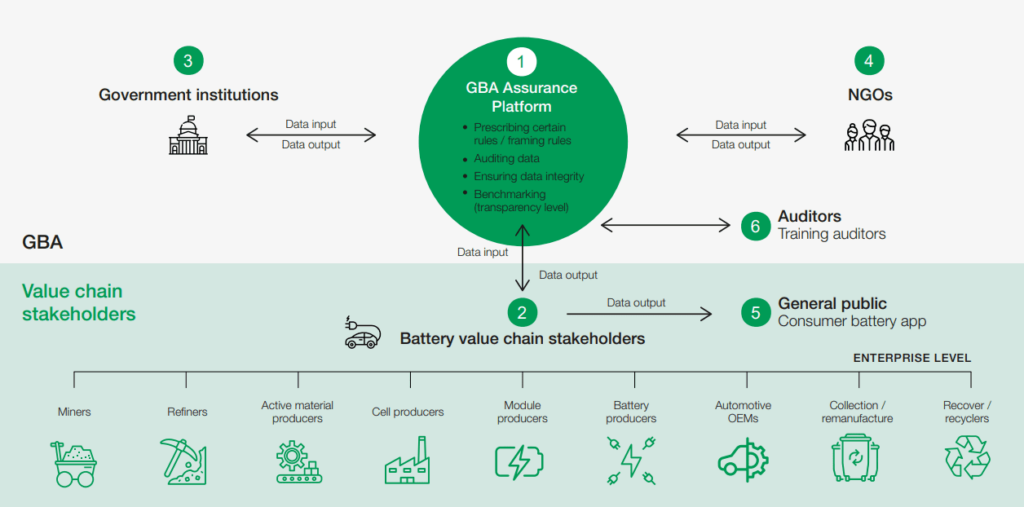 3
Government institutions

Data input
Data output

1
GBA Assurance Platform
• Prescribing certain rules / framing rules
• Auditing data
• Ensuring data integrity
• Benchmarking (transparency level)

Data input
Data output

4
NGOs

6
Auditors
Training auditors

GBA

Data input
Data output

Value chain stakeholders

2
Battery value chain stakeholders

Data output

5
General public
Consumer battery app

ENTERPRISE LEVEL

Miners
Refiners
Active material producers
Cell producers
Module producers
Battery producers
Automotive OEMs
Collection / remanufacture
Recover / recyclers